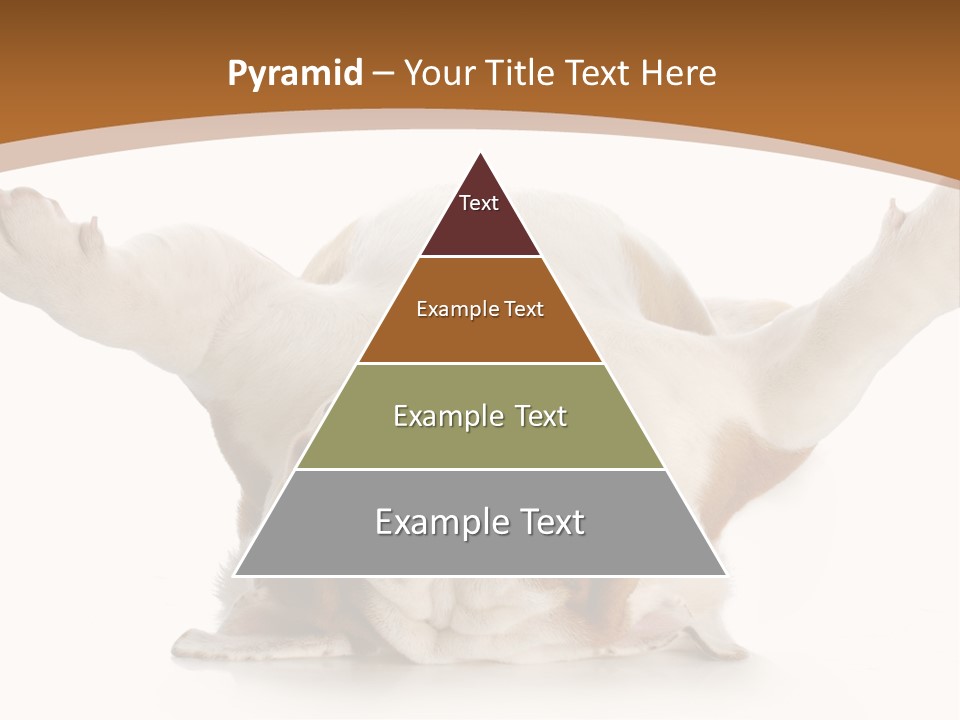 Pyramid – Your Title Text Here

Text

Example Text

Example Text

Example Text